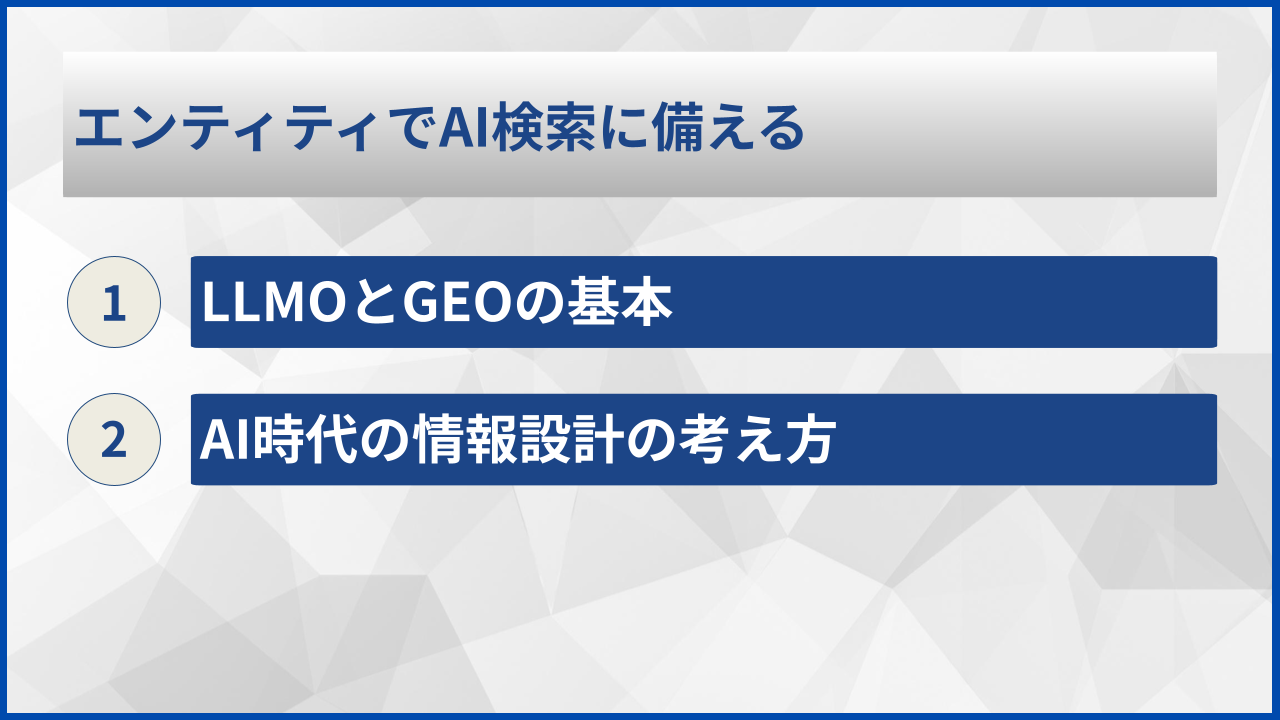 エンティティでAI検索に備える

1 LLMOとGEOの基本

2 AI時代の情報設計の考え方